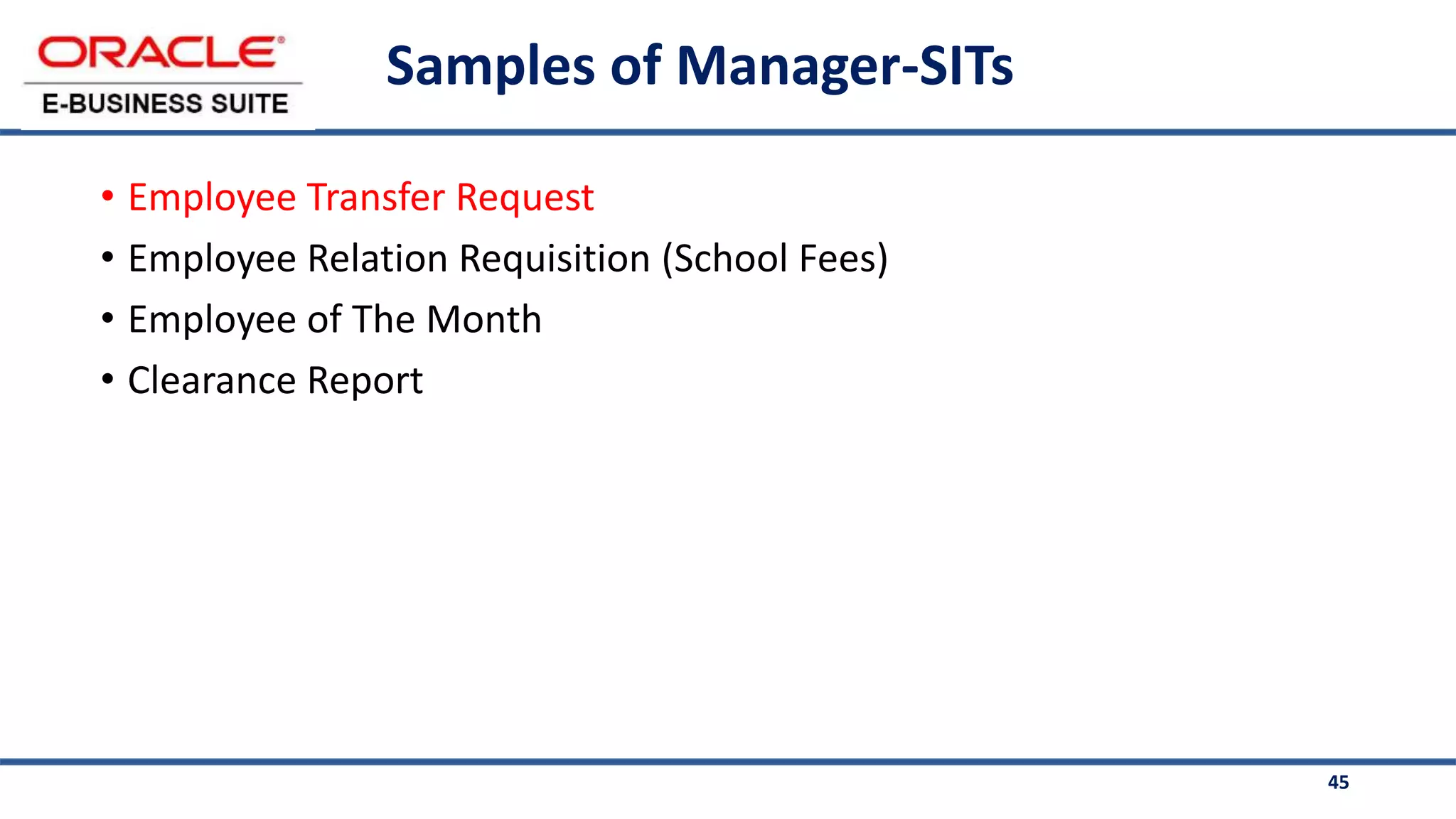 ORACLE®
E-BUSINESS SUITE

Samples of Manager-SITs

• Employee Transfer Request
• Employee Relation Requisition (School Fees)
• Employee of The Month
• Clearance Report

45